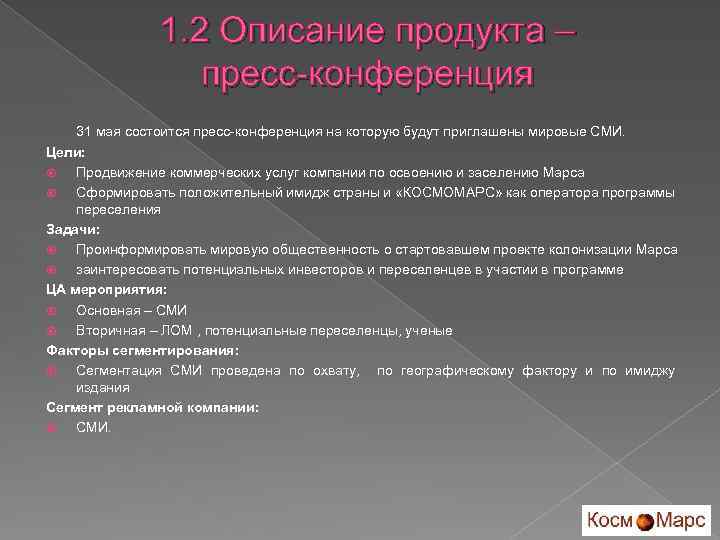 1.2 Описание продукта – пресс-конференция

31 мая состоится пресс-конференция на которую будут приглашены мировые СМИ.

Цели:

Продвижение коммерческих услуг компании по освоению и заселению Марса

Сформировать положительный имидж страны и «КОСМОМАРС» как оператора программы переселения

Задачи:

Проинформировать мировую общественность о стартовавшем проекте колонизации Марса

заинтересовать потенциальных инвесторов и переселенцев в участии в программе

ЦА мероприятия:

Основная – СМИ

Вторичная – ЛОМ , потенциальные переселенцы, ученые

Факторы сегментирования:

Сегментация СМИ проведена по охвату, по географическому фактору и по имиджу издания

Сегмент рекламной компании:

СМИ.

Косм Марс